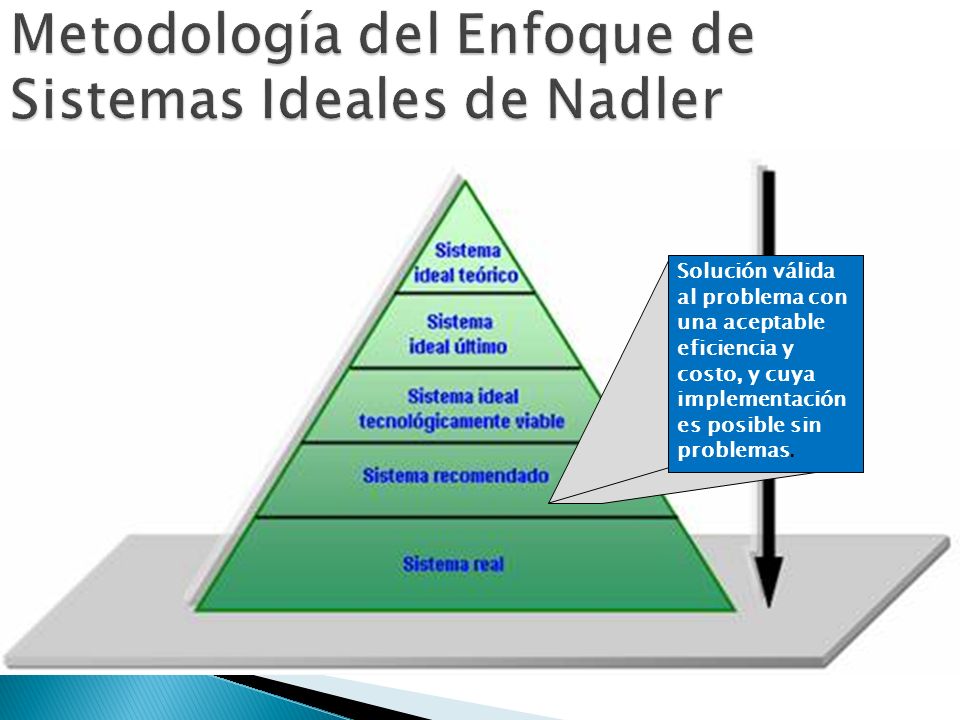 Metodología del Enfoque de Sistemas Ideales de Nadler

Sistema ideal teórico

Sistema ideal último

Sistema ideal tecnológicamente viable

Sistema recomendado

Sistema real

Solución válida al problema con una aceptable eficiencia y costo, y cuya implementación es posible sin problemas.